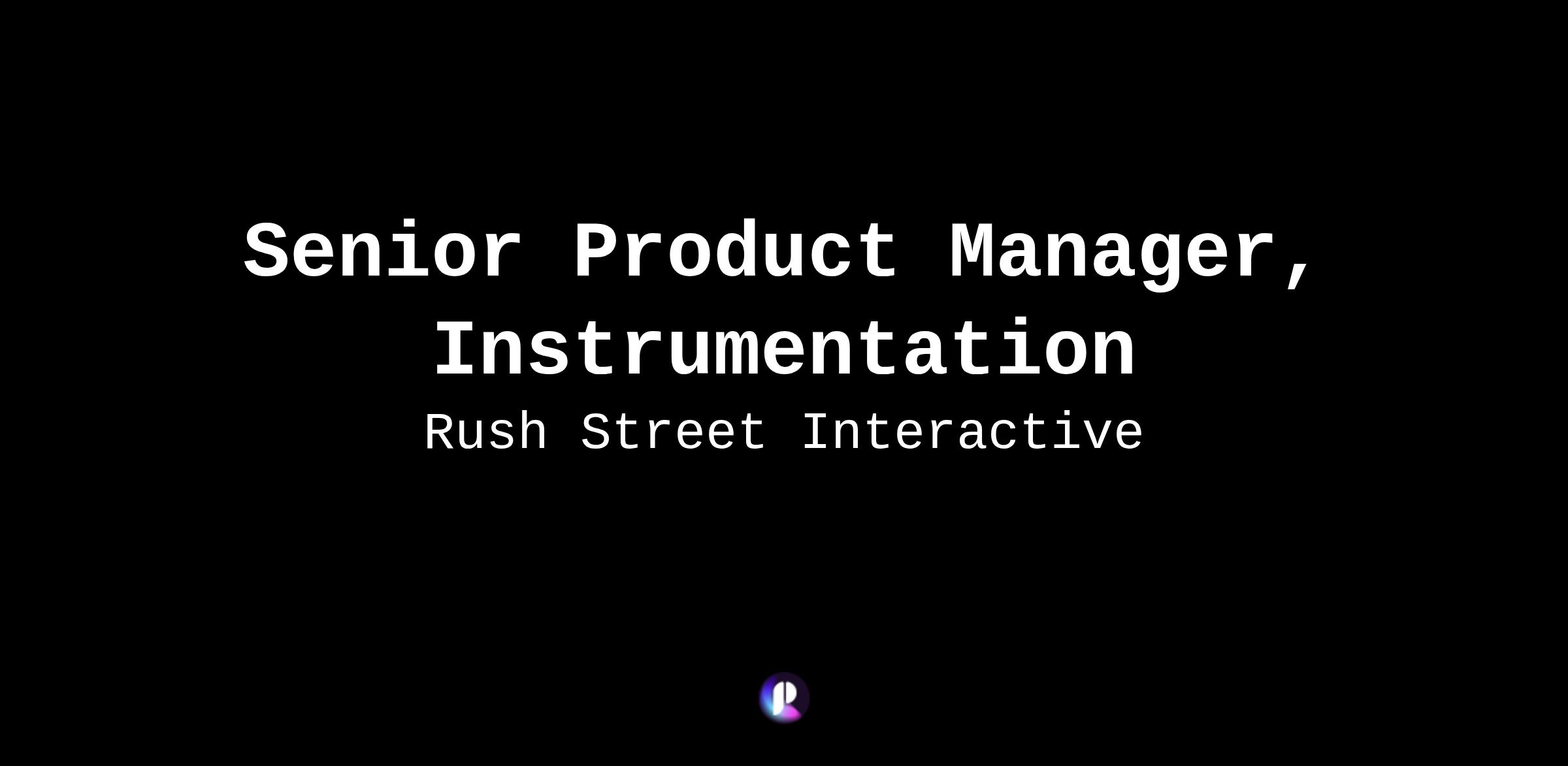 Senior Product Manager, Instrumentation

Rush Street Interactive